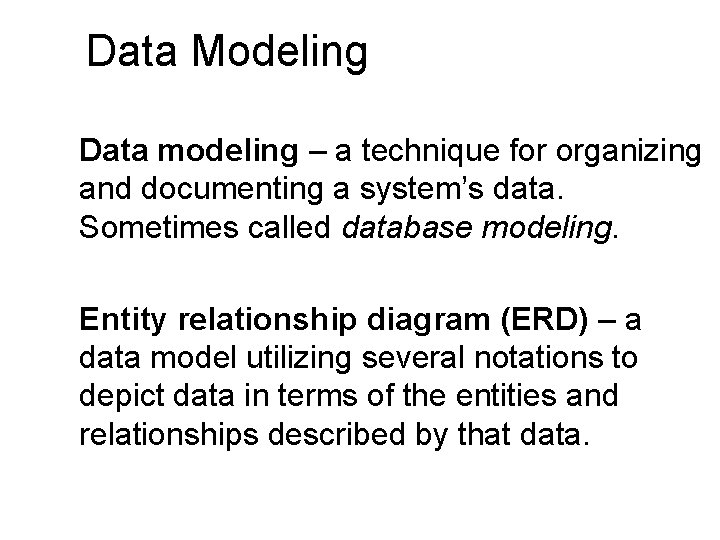 Data Modeling

Data modeling – a technique for organizing and documenting a system's data. Sometimes called database modeling.

Entity relationship diagram (ERD) – a data model utilizing several notations to depict data in terms of the entities and relationships described by that data.